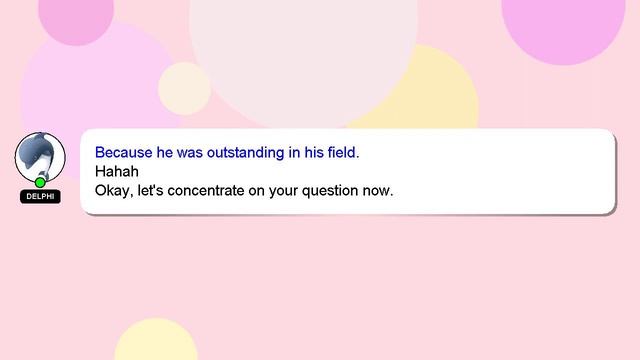 DELPHI

Because he was outstanding in his field.
Hahah
Okay, let's concentrate on your question now.